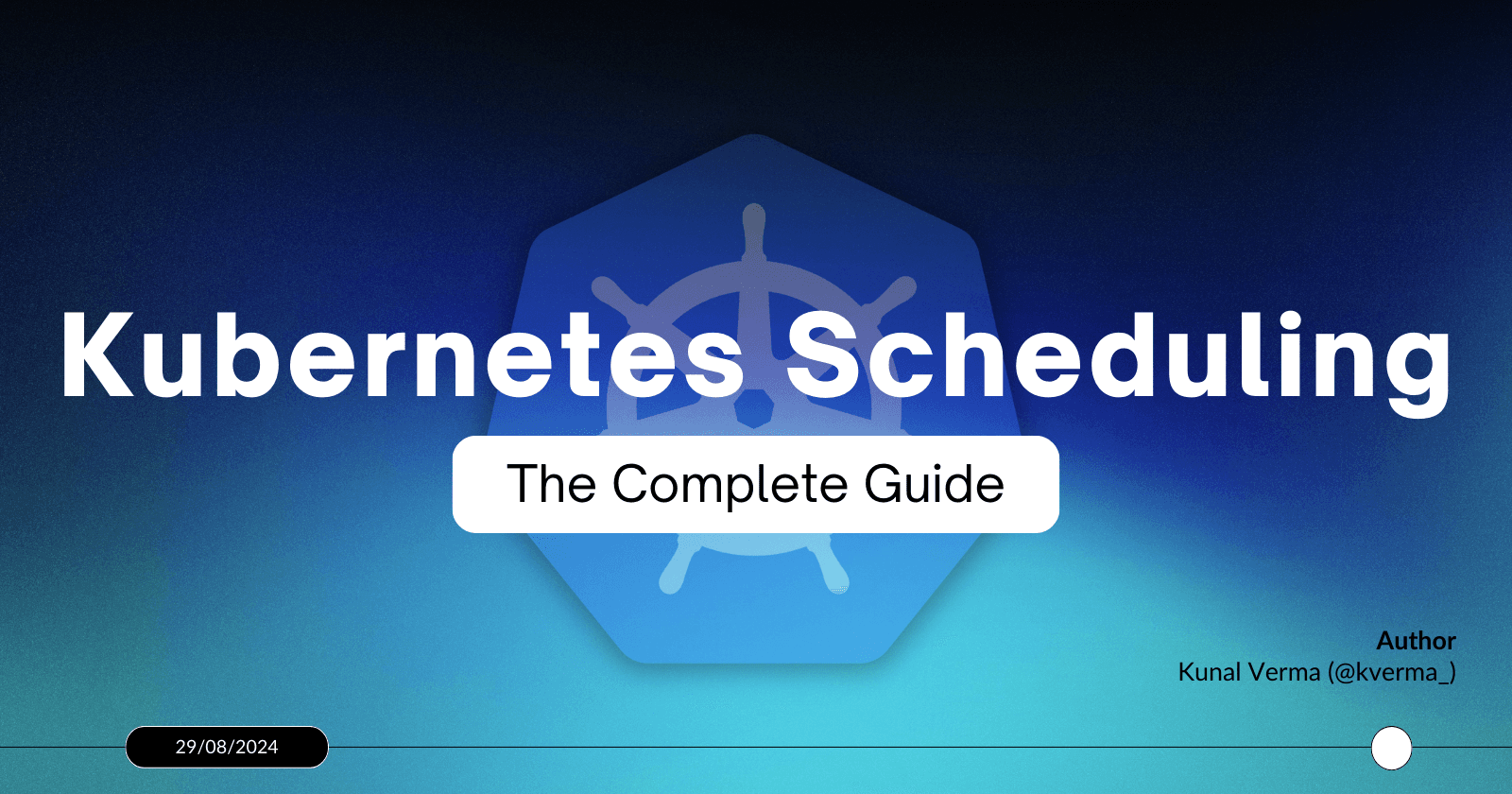 Kubernetes Scheduling

The Complete Guide

Author
Kunal Verma (@kverma_)

29/08/2024